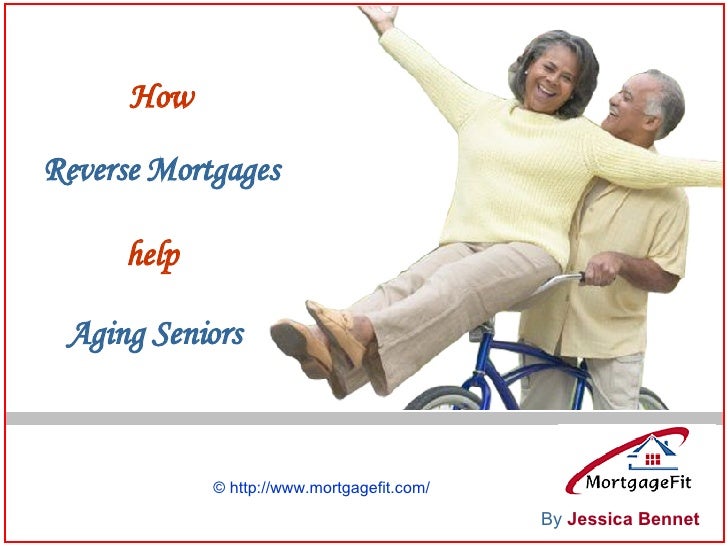 How

Reverse Mortgages

help

Aging Seniors

© http://www.mortgagefit.com/

MortgageFit

By Jessica Bennet